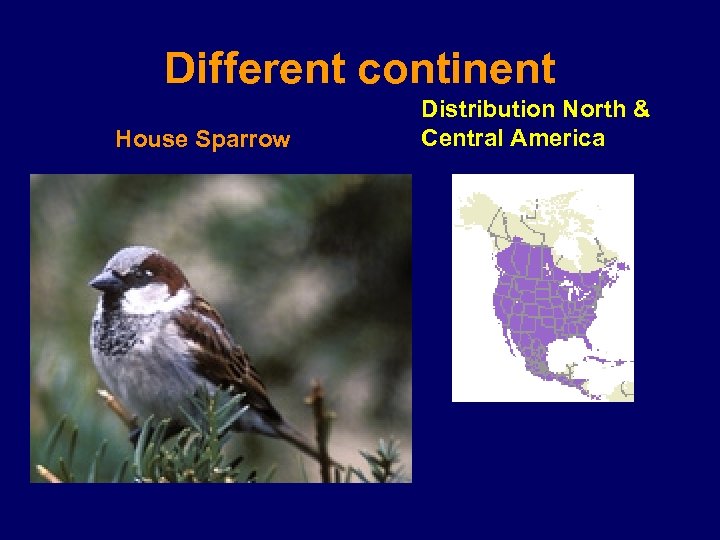 Different continent

House Sparrow

Distribution North & Central America